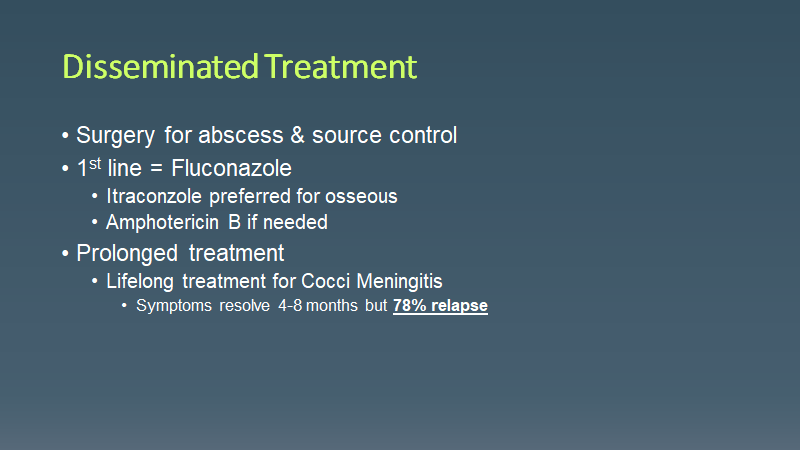 Disseminated Treatment

• Surgery for abscess & source control
• 1$^{st}$ line = Fluconazole
  • Itraconzole preferred for osseous
  • Amphotericin B if needed
• Prolonged treatment
  • Lifelong treatment for Cocci Meningitis
    • Symptoms resolve 4-8 months but 78% relapse